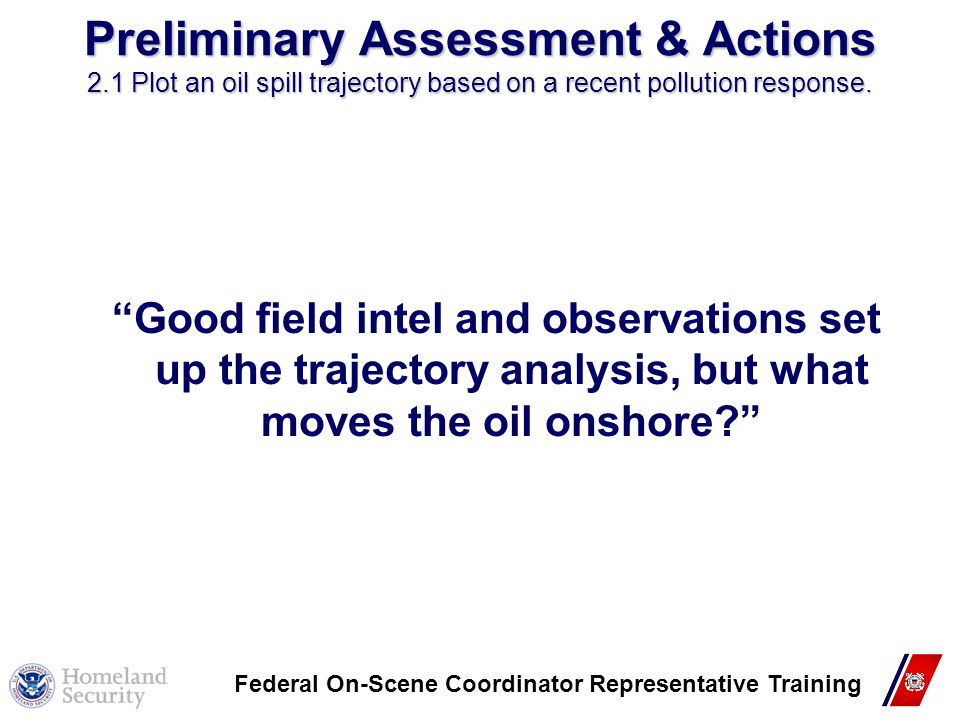 Preliminary Assessment & Actions
2.1 Plot an oil spill trajectory based on a recent pollution response.

“Good field intel and observations set up the trajectory analysis, but what moves the oil onshore?”

Homeland Security

Federal On-Scene Coordinator Representative Training